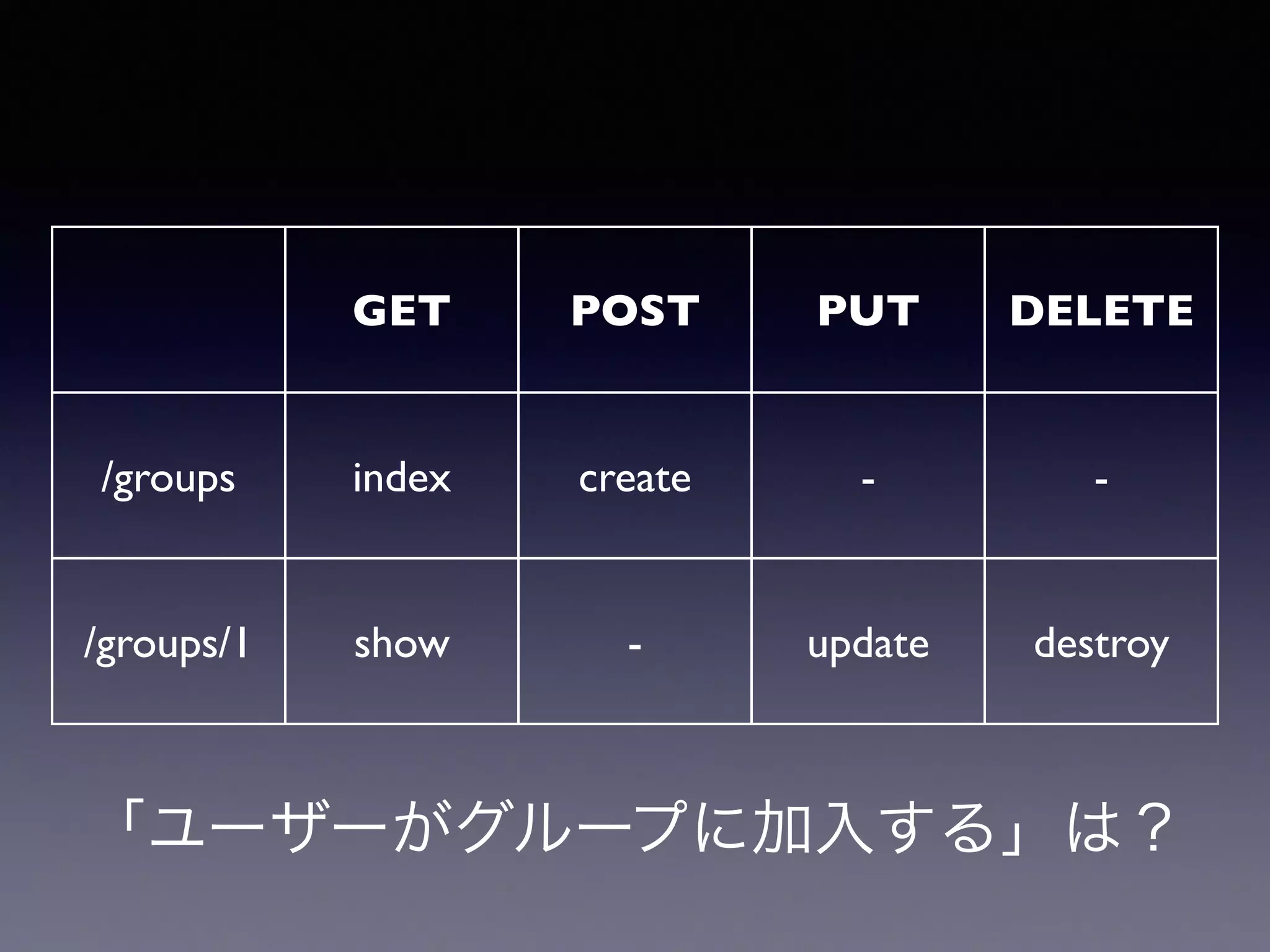 |  | GET | POST | PUT | DELETE |
|---|---|---|---|---|
| /groups | index | create | - | - |
| /groups/1 | show | - | update | destroy |

「ユーザーがグループに加入する」は？